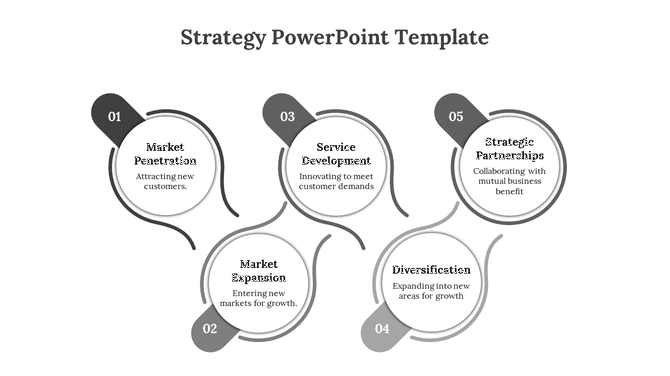 Strategy PowerPoint Template

01

Market Penetration

Attracting new customers.

02

Market Expansion

Entering new markets for growth.

03

Service Development

Innovating to meet customer demands

04

Diversification

Expanding into new areas for growth

05

Strategic Partnerships

Collaborating with mutual business benefit